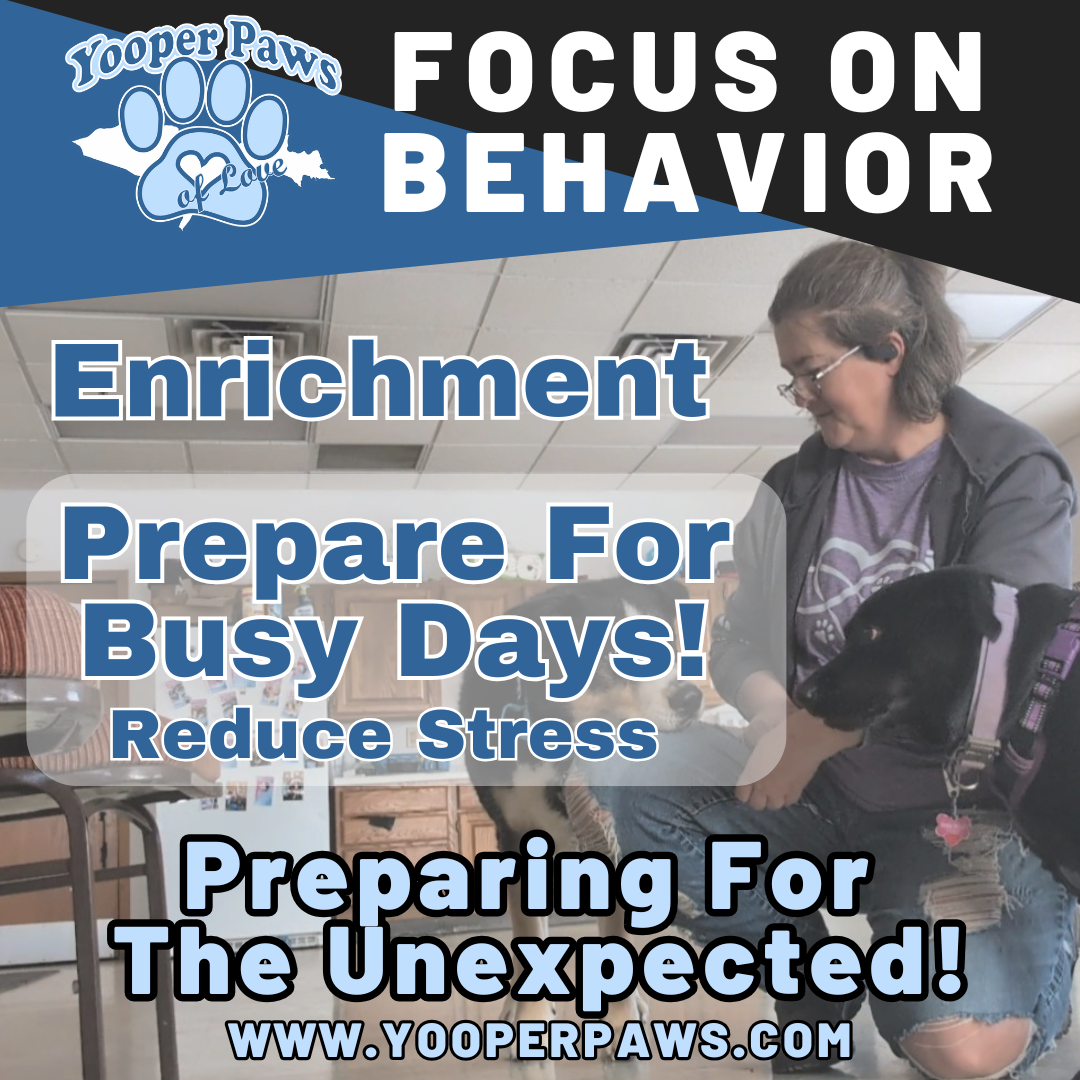 Yooper Paws of Love

FOCUS ON BEHAVIOR

Enrichment

Prepare For Busy Days!
Reduce Stress

Preparing For The Unexpected!

WWW.YOOPERPAWS.COM